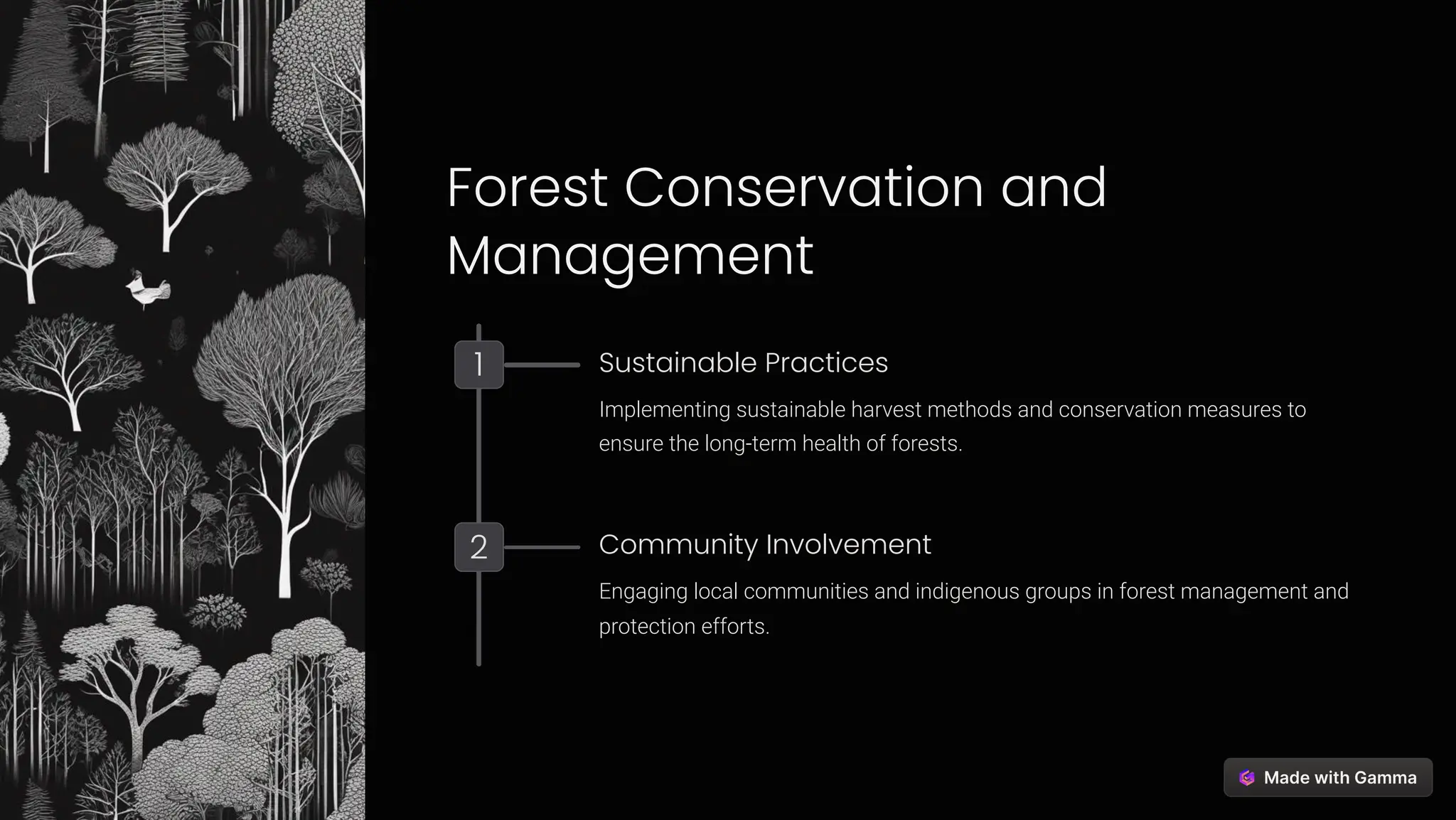 Forest Conservation and Management

1

Sustainable Practices

Implementing sustainable harvest methods and conservation measures to ensure the long-term health of forests.

2

Community Involvement

Engaging local communities and indigenous groups in forest management and protection efforts.

Made with Gamma